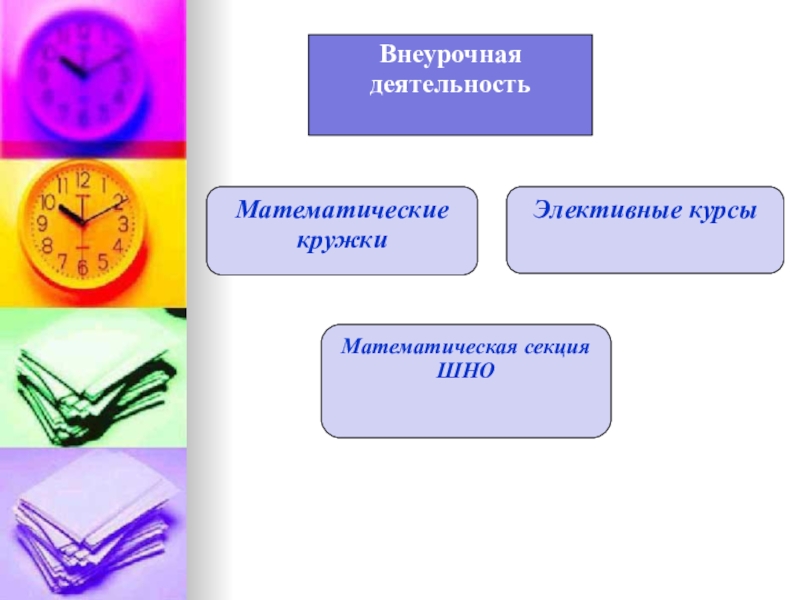 Внеурочная деятельность

Математические кружки

Элективные курсы

Математическая секция ШНО